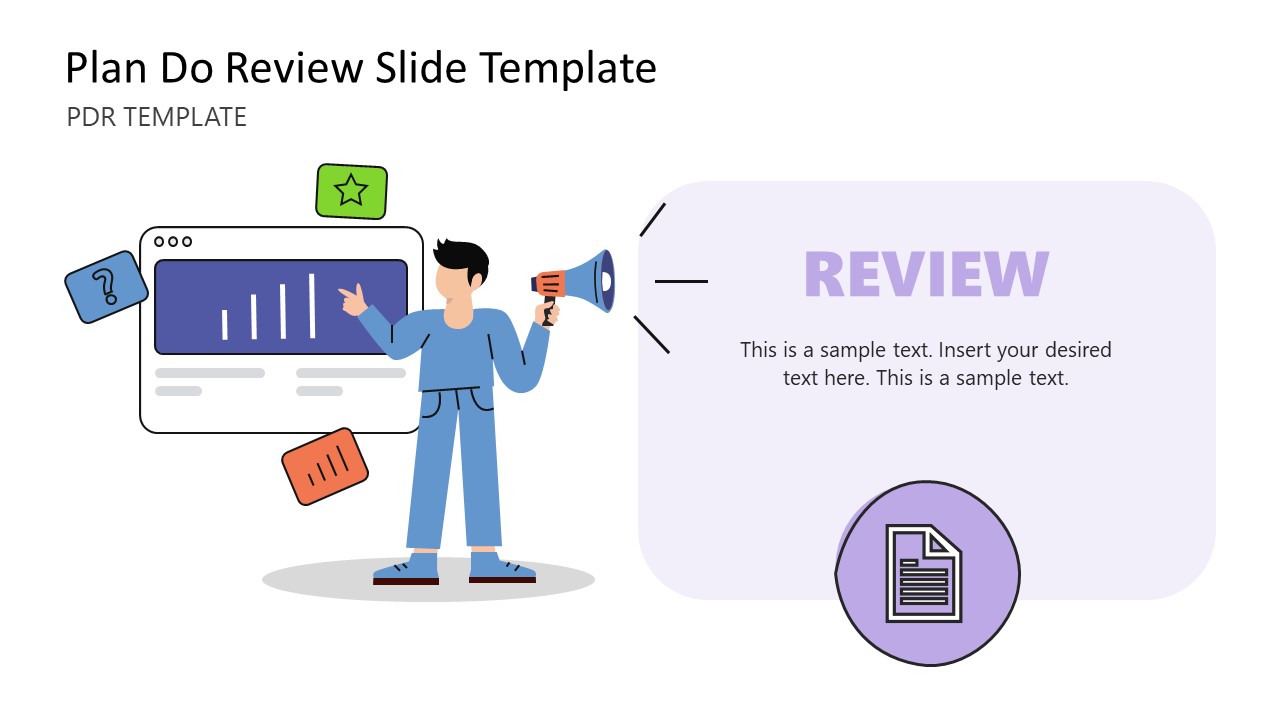 Plan Do Review Slide Template
PDR TEMPLATE

?

REVIEW

This is a sample text. Insert your desired text here. This is a sample text.